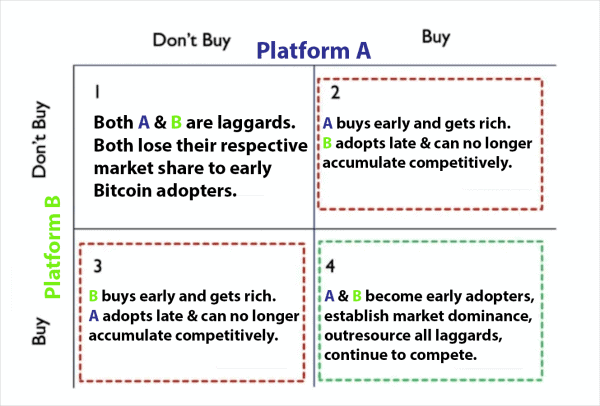 Don't Buy

Platform A

Buy

Don't Buy

Platform B

Buy

1

Both A & B are laggards. Both lose their respective market share to early Bitcoin adopters.

2

A buys early and gets rich. B adopts late & can no longer accumulate competitively.

3

B buys early and gets rich. A adopts late & can no longer accumulate competitively.

4

A & B become early adopters, establish market dominance, outresource all laggards, continue to compete.